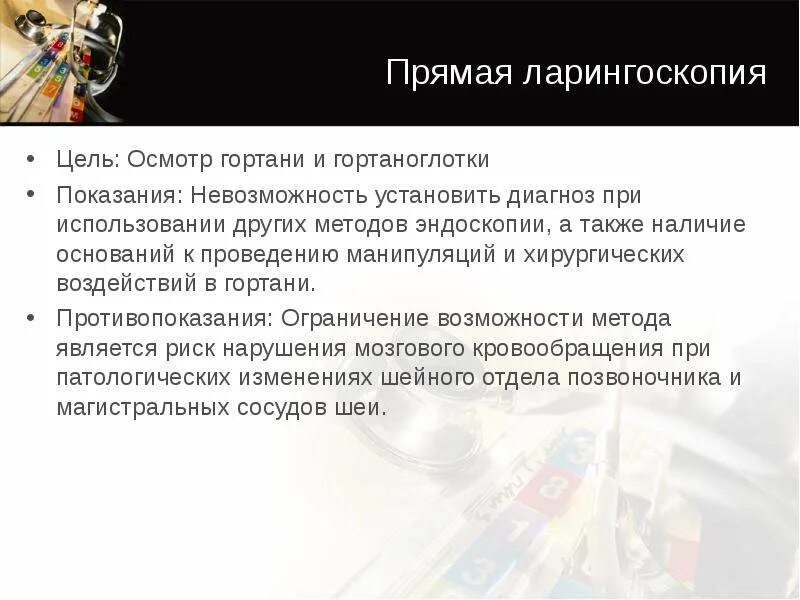 Прямая ларингоскопия

• Цель: Осмотр гортани и гортаноглотки
• Показания: Невозможность установить диагноз при использовании других методов эндоскопии, а также наличие оснований к проведению манипуляций и хирургических воздействий в гортани.
• Противопоказания: Ограничение возможности метода является риск нарушения мозгового кровообращения при патологических изменениях шейного отдела позвоночника и магистральных сосудов шеи.